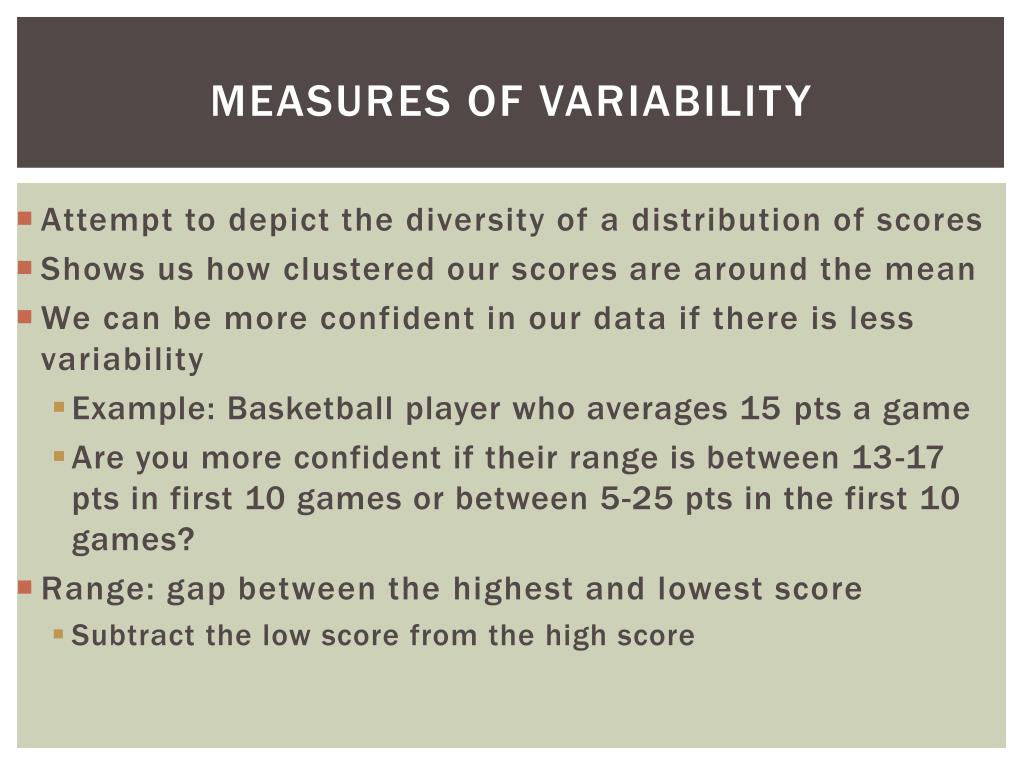 MEASURES OF VARIABILITY

Attempt to depict the diversity of a distribution of scores

Shows us how clustered our scores are around the mean

We can be more confident in our data if there is less variability

Example: Basketball player who averages 15 pts a game

Are you more confident if their range is between 13-17 pts in first 10 games or between 5-25 pts in the first 10 games?

Range: gap between the highest and lowest score

Subtract the low score from the high score